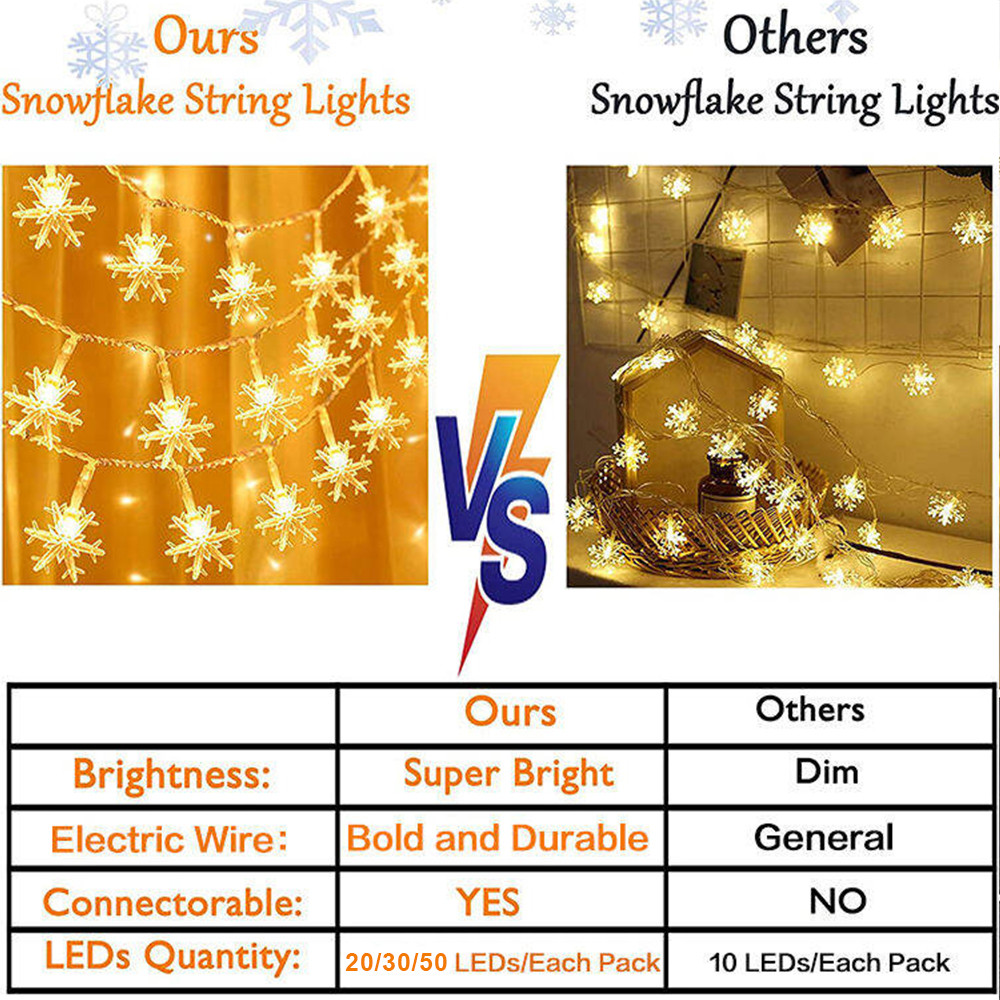 Ours
Snowflake String Lights

Others
Snowflake String Lights

VS

| | Ours | Others |
|---|---|---|
| Brightness: | Super Bright | Dim |
| Electric Wire: | Bold and Durable | General |
| Connectorable: | YES | NO |
| LEDs Quantity: | 20/30/50 LEDs/Each Pack | 10 LEDs/Each Pack |